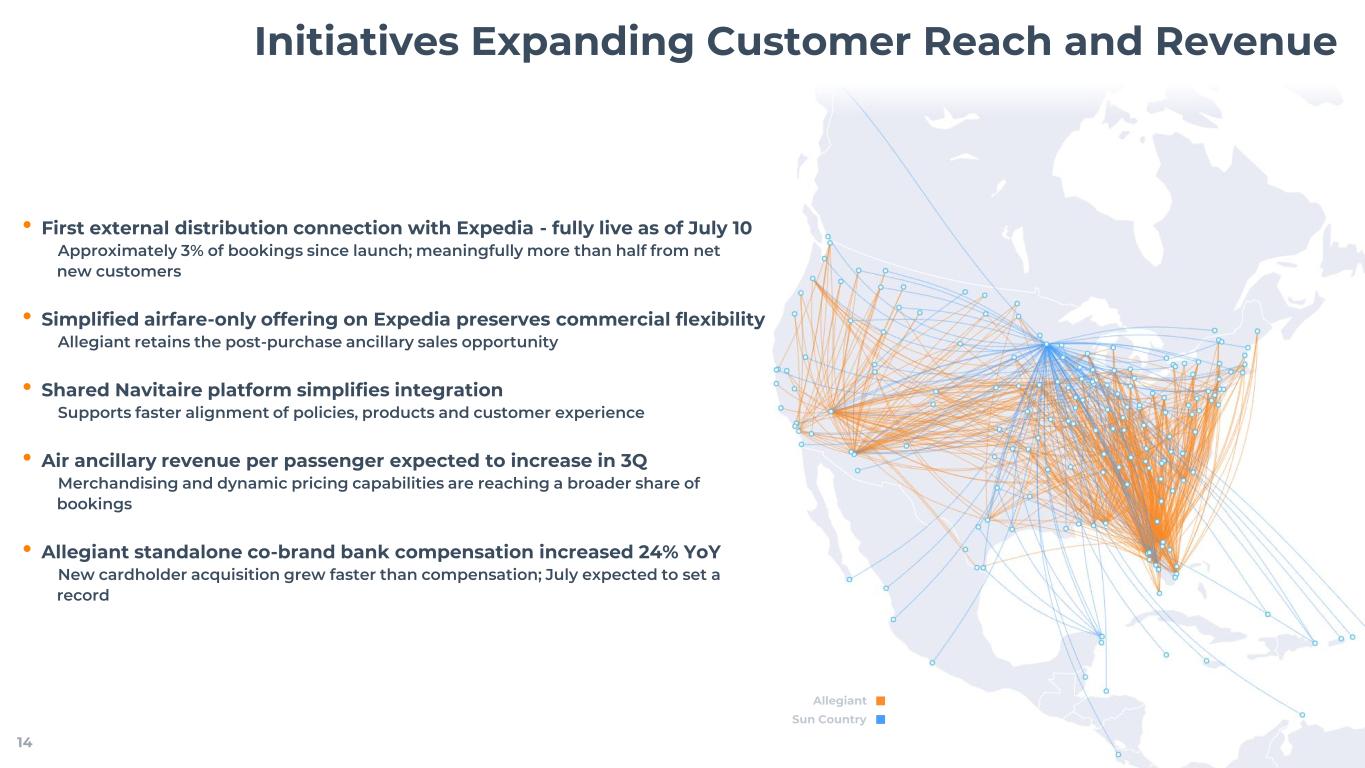 Initiatives Expanding Customer Reach and Revenue

• First external distribution connection with Expedia - fully live as of July 10
Approximately 3% of bookings since launch; meaningfully more than half from net new customers

• Simplified airfare-only offering on Expedia preserves commercial flexibility
Allegiant retains the post-purchase ancillary sales opportunity

• Shared Navitaire platform simplifies integration
Supports faster alignment of policies, products and customer experience

• Air ancillary revenue per passenger expected to increase in 3Q
Merchandising and dynamic pricing capabilities are reaching a broader share of bookings

• Allegiant standalone co-brand bank compensation increased 24% YoY
New cardholder acquisition grew faster than compensation; July expected to set a record

Allegiant
Sun Country

14